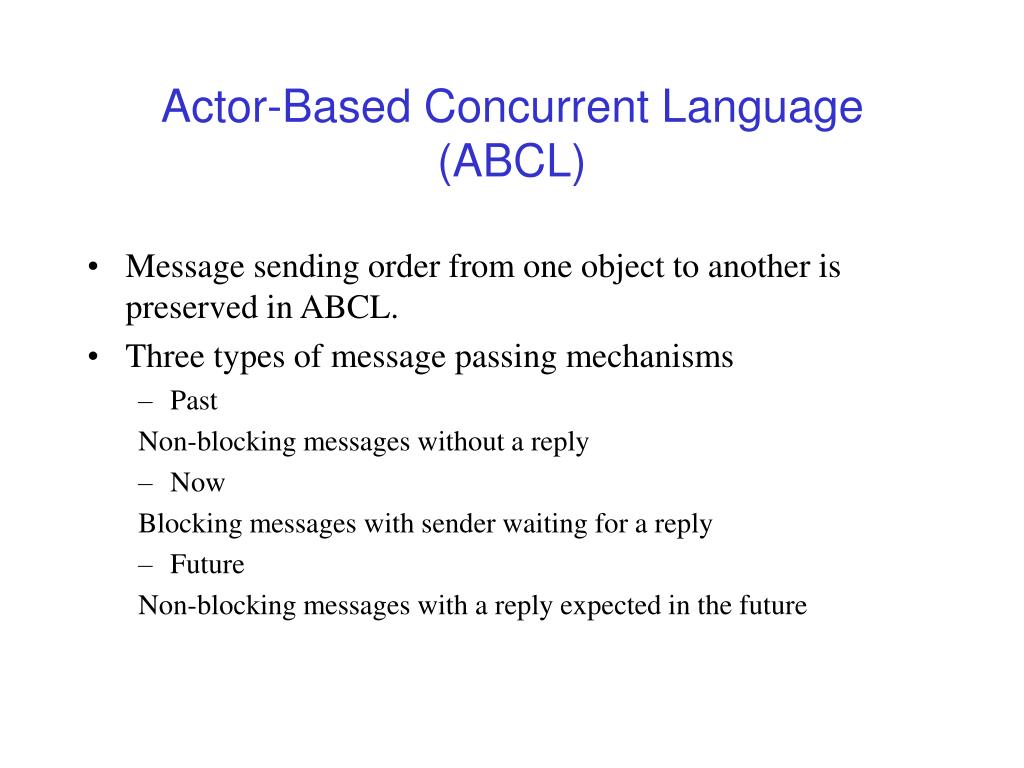 Actor-Based Concurrent Language (ABCL)

• Message sending order from one object to another is preserved in ABCL.

• Three types of message passing mechanisms

– Past

Non-blocking messages without a reply

– Now

Blocking messages with sender waiting for a reply

– Future

Non-blocking messages with a reply expected in the future